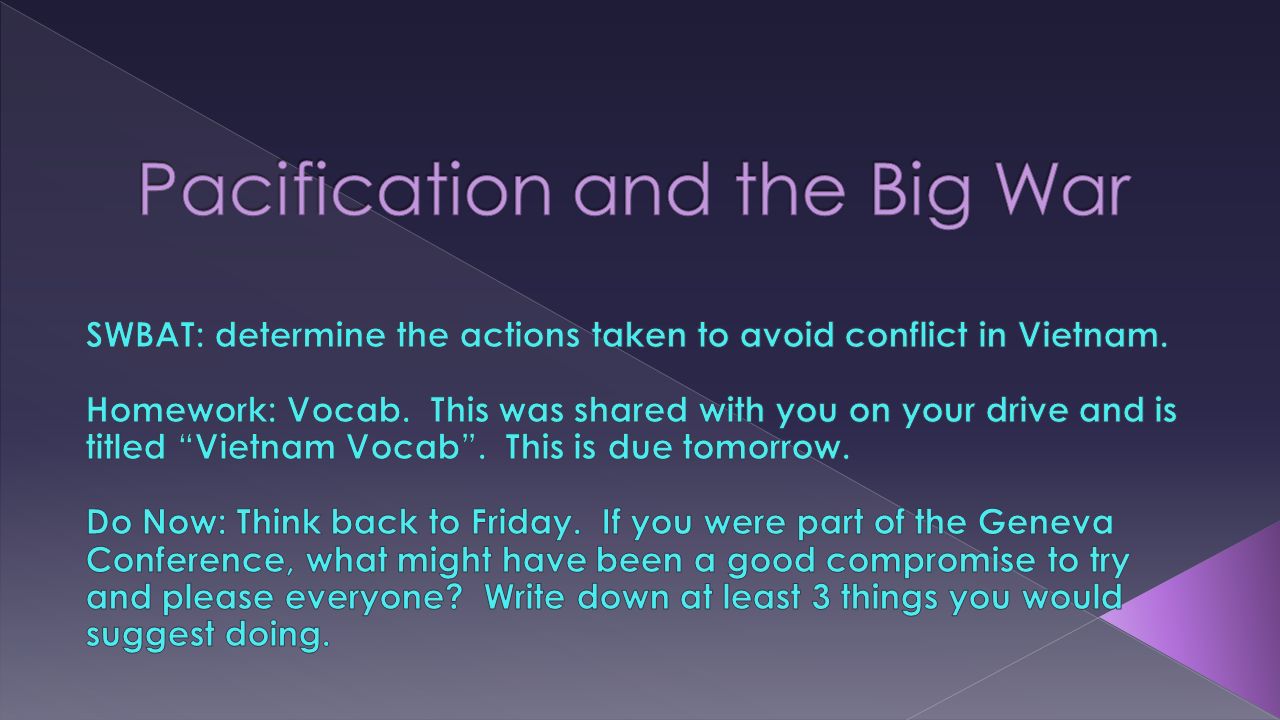 Pacification and the Big War

SWBAT: determine the actions taken to avoid conflict in Vietnam.

Homework: Vocab. This was shared with you on your drive and is titled “Vietnam Vocab”. This is due tomorrow.

Do Now: Think back to Friday. If you were part of the Geneva Conference, what might have been a good compromise to try and please everyone? Write down at least 3 things you would suggest doing.